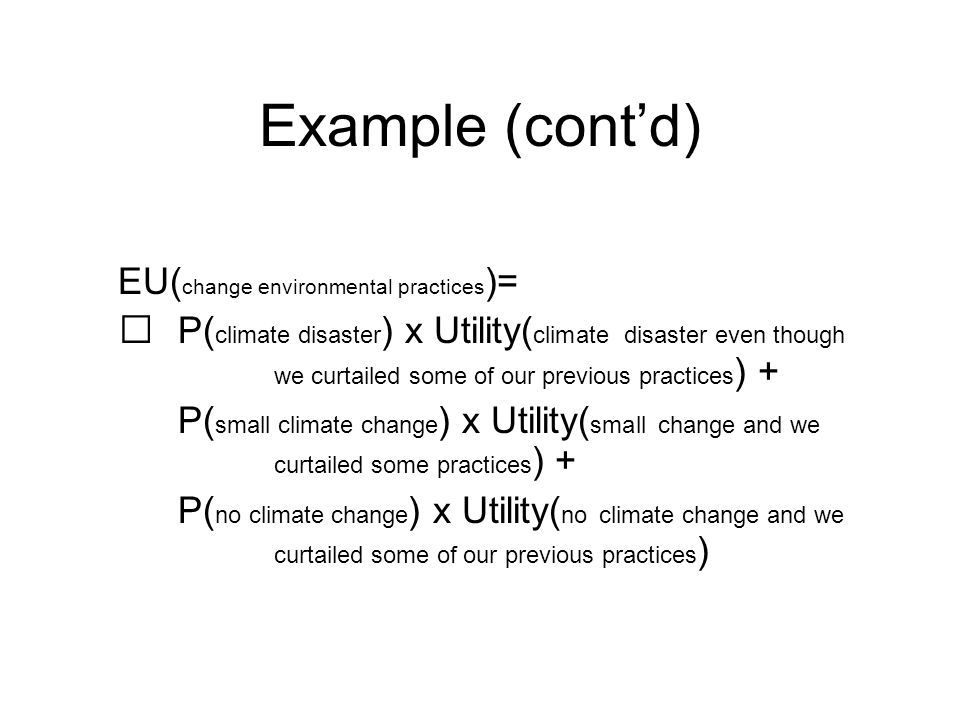 Example (cont'd)

EU(change environmental practices)=

☐ P(climate disaster) x Utility(climate disaster even though we curtailed some of our previous practices) +

P(small climate change) x Utility(small change and we curtailed some practices) +

P(no climate change) x Utility(no climate change and we curtailed some of our previous practices)